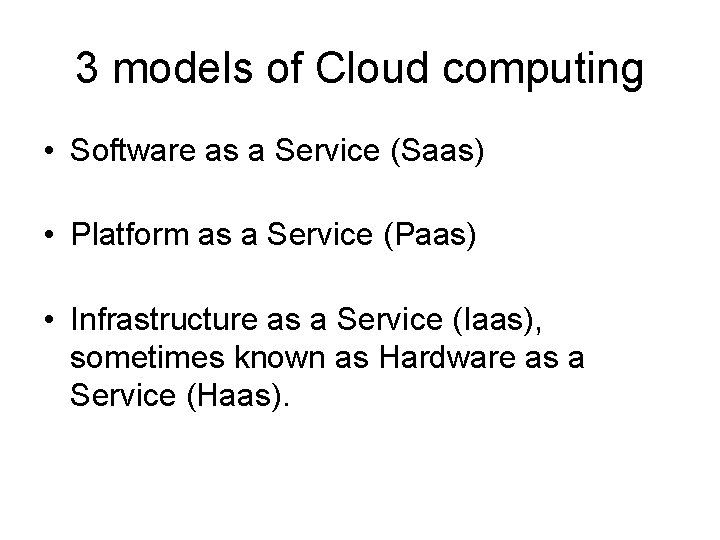 3 models of Cloud computing

• Software as a Service (Saas)

• Platform as a Service (Paas)

• Infrastructure as a Service (Iaas), sometimes known as Hardware as a Service (Haas).